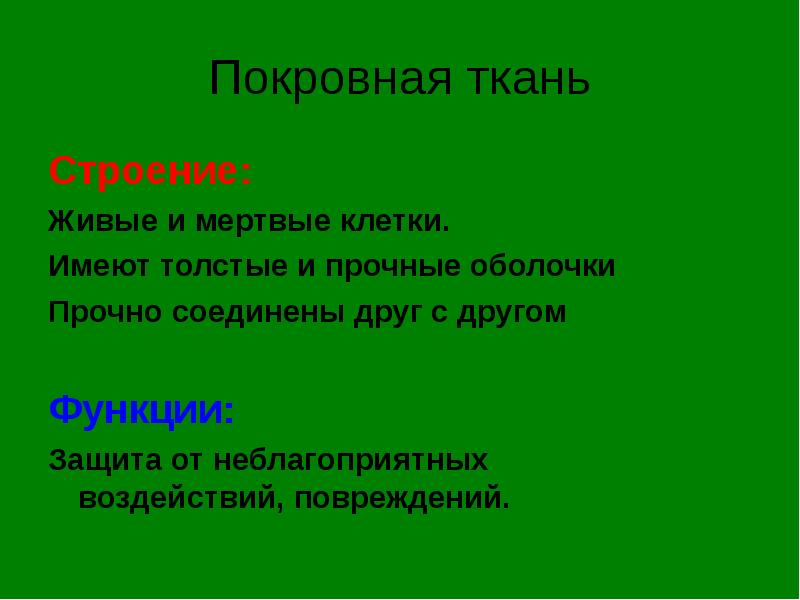 Покровная ткань

Строение:

Живые и мертвые клетки.

Имеют толстые и прочные оболочки

Прочно соединены друг с другом

Функции:

Защита от неблагоприятных воздействий, повреждений.